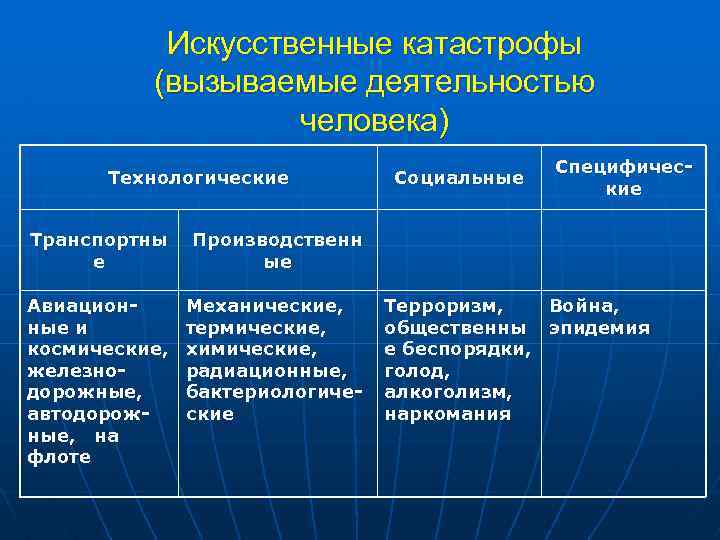 Искусственные катастрофы (вызываемые деятельностью человека)

| Технологические | | Социальные | Специфические |
|---|---|---|---|
| Транспортные | Производственные | | |
| Авиационные и космические, железнодорожные, автодорожные, на флоте | Механические, термические, химические, радиационные, бактериологические | Терроризм, общественные беспорядки, голод, алкоголизм, наркомания | Война, эпидемия |